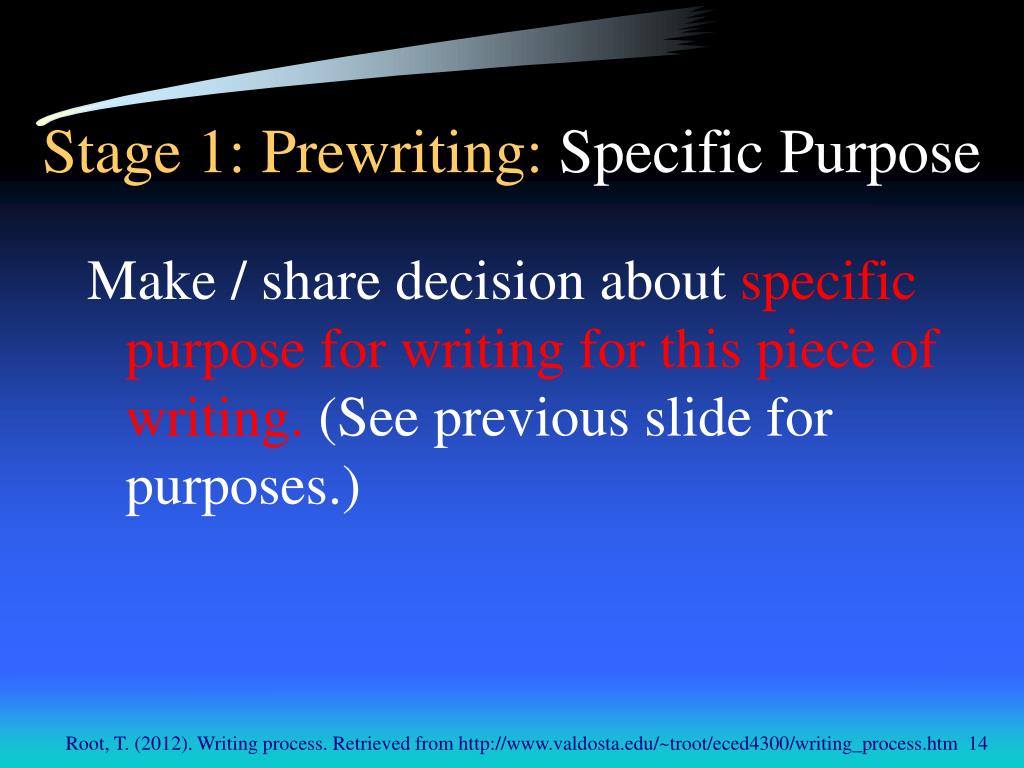 Stage 1: Prewriting: Specific Purpose

Make / share decision about specific purpose for writing for this piece of writing. (See previous slide for purposes.)

Root, T. (2012). Writing process. Retrieved from http://www.valdosta.edu/~troot/eced4300/writing_process.htm 14